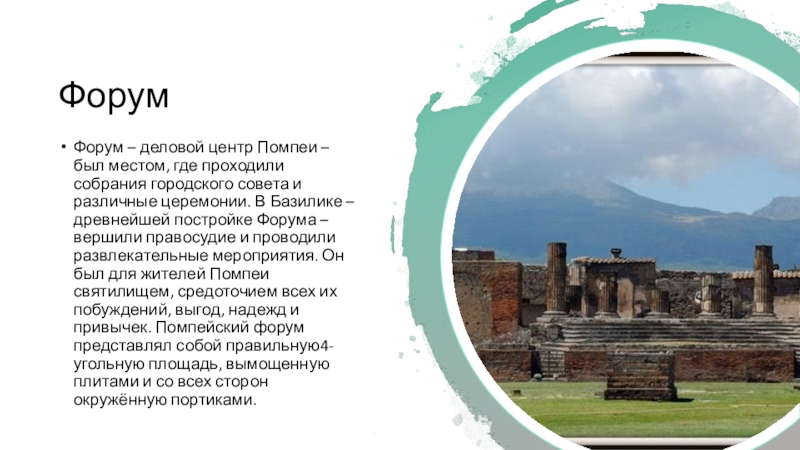 Форум

• Форум – деловой центр Помпеи – был местом, где проходили собрания городского совета и различные церемонии. В Базилике – древнейшей постройке Форума – вершили правосудие и проводили развлекательные мероприятия. Он был для жителей Помпеи святилищем, средоточием всех их побуждений, выгод, надежд и привычек. Помпейский форум представлял собой правильную4-угольную площадь, вымощенную плитами и со всех сторон окружённую портиками.